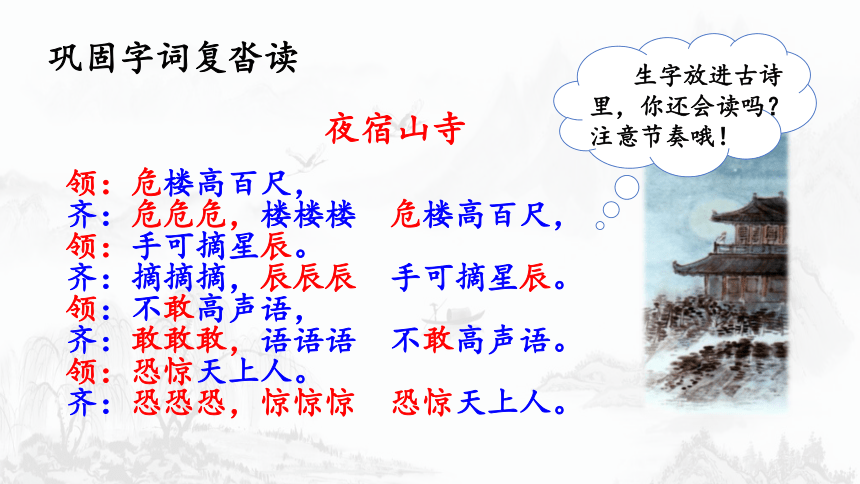 巩固字词复沓读

生字放进古诗里，你还会读吗？注意节奏哦！

夜宿山寺

领：危楼高百尺，
齐：危危危，楼楼楼　危楼高百尺，
领：手可摘星辰。
齐：摘摘摘，辰辰辰　手可摘星辰。
领：不敢高声语，
齐：敢敢敢，语语语　不敢高声语。
领：恐惊天上人。
齐：恐恐恐，惊惊惊　恐惊天上人。